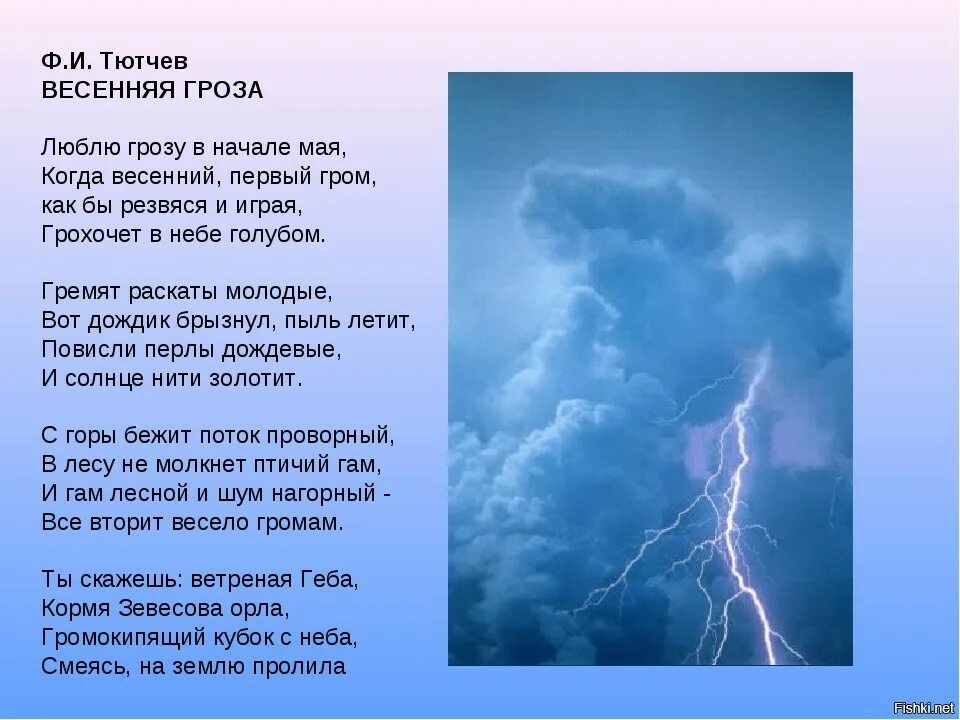 Ф.И. Тютчев
ВЕСЕННЯЯ ГРОЗА

Люблю грозу в начале мая,
Когда весенний, первый гром,
как бы резвяся и играя,
Грохочет в небе голубом.

Гремят раскаты молодые,
Вот дождик брызнул, пыль летит,
Повисли перлы дождевые,
И солнце нити золотит.

С горы бежит поток проворный,
В лесу не молкнет птичий гам,
И гам лесной и шум нагорный -
Все вторит весело громам.

Ты скажешь: ветреная Геба,
Кормя Зевесова орла,
Громокипящий кубок с неба,
Смеясь, на землю пролила

Fishki.net